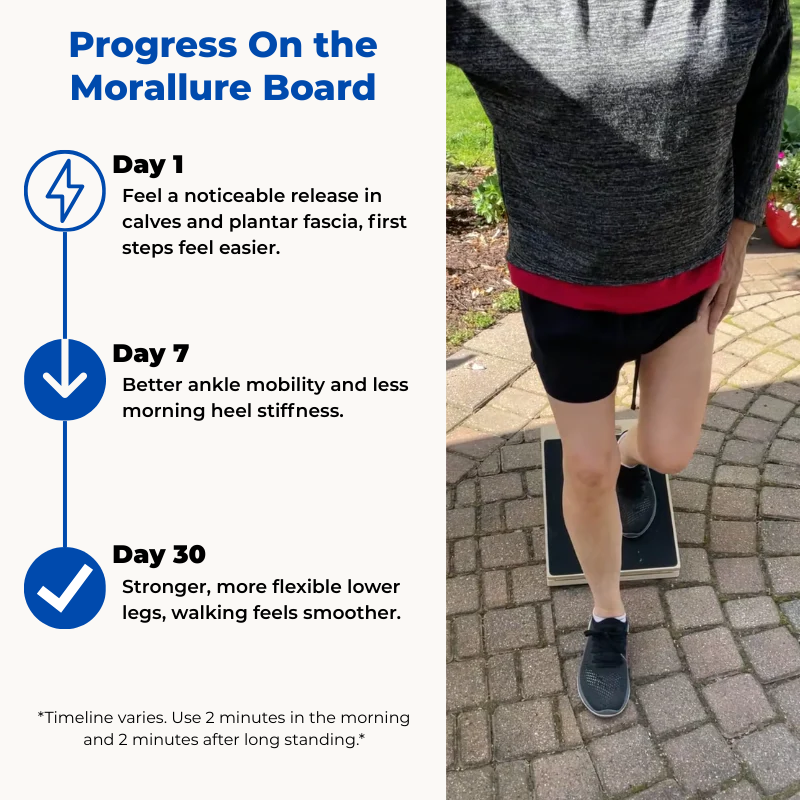 Progress On the Morallure Board

Day 1
Feel a noticeable release in calves and plantar fascia, first steps feel easier.

Day 7
Better ankle mobility and less morning heel stiffness.

Day 30
Stronger, more flexible lower legs, walking feels smoother.

*Timeline varies. Use 2 minutes in the morning and 2 minutes after long standing.*